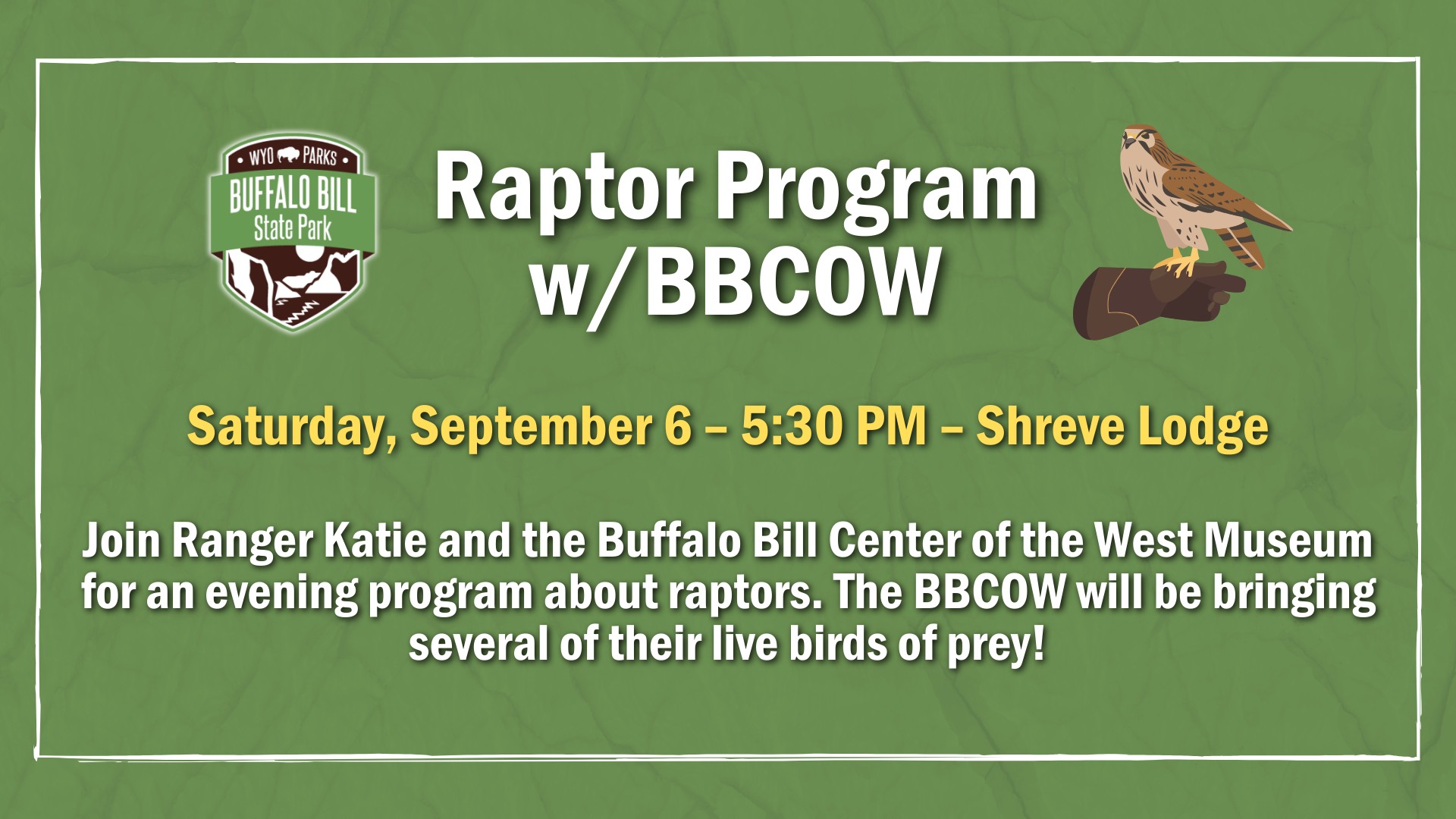 WYO PARKS
BUFFALO BILL
State Park

Raptor Program w/BBCOW

Saturday, September 6 – 5:30 PM – Shreve Lodge

Join Ranger Katie and the Buffalo Bill Center of the West Museum for an evening program about raptors. The BBCOW will be bringing several of their live birds of prey!